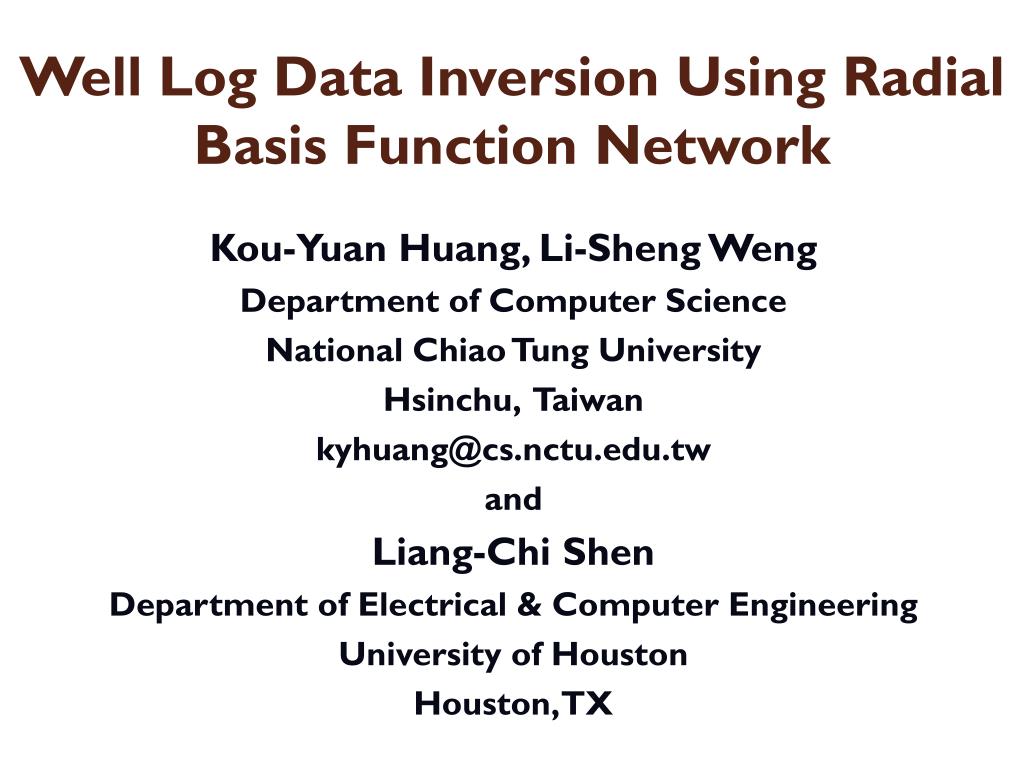 Well Log Data Inversion Using Radial Basis Function Network

Kou-Yuan Huang, Li-Sheng Weng
Department of Computer Science
National Chiao Tung University
Hsinchu, Taiwan
kyhuang@cs.nctu.edu.tw
and
Liang-Chi Shen
Department of Electrical & Computer Engineering
University of Houston
Houston, TX